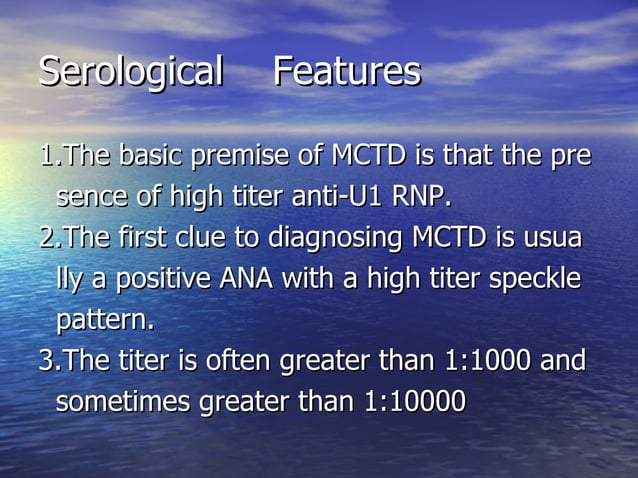 Serological Features

1.The basic premise of MCTD is that the pre sence of high titer anti-U1 RNP.
2.The first clue to diagnosing MCTD is usua lly a positive ANA with a high titer speckle pattern.
3.The titer is often greater than 1:1000 and sometimes greater than 1:10000